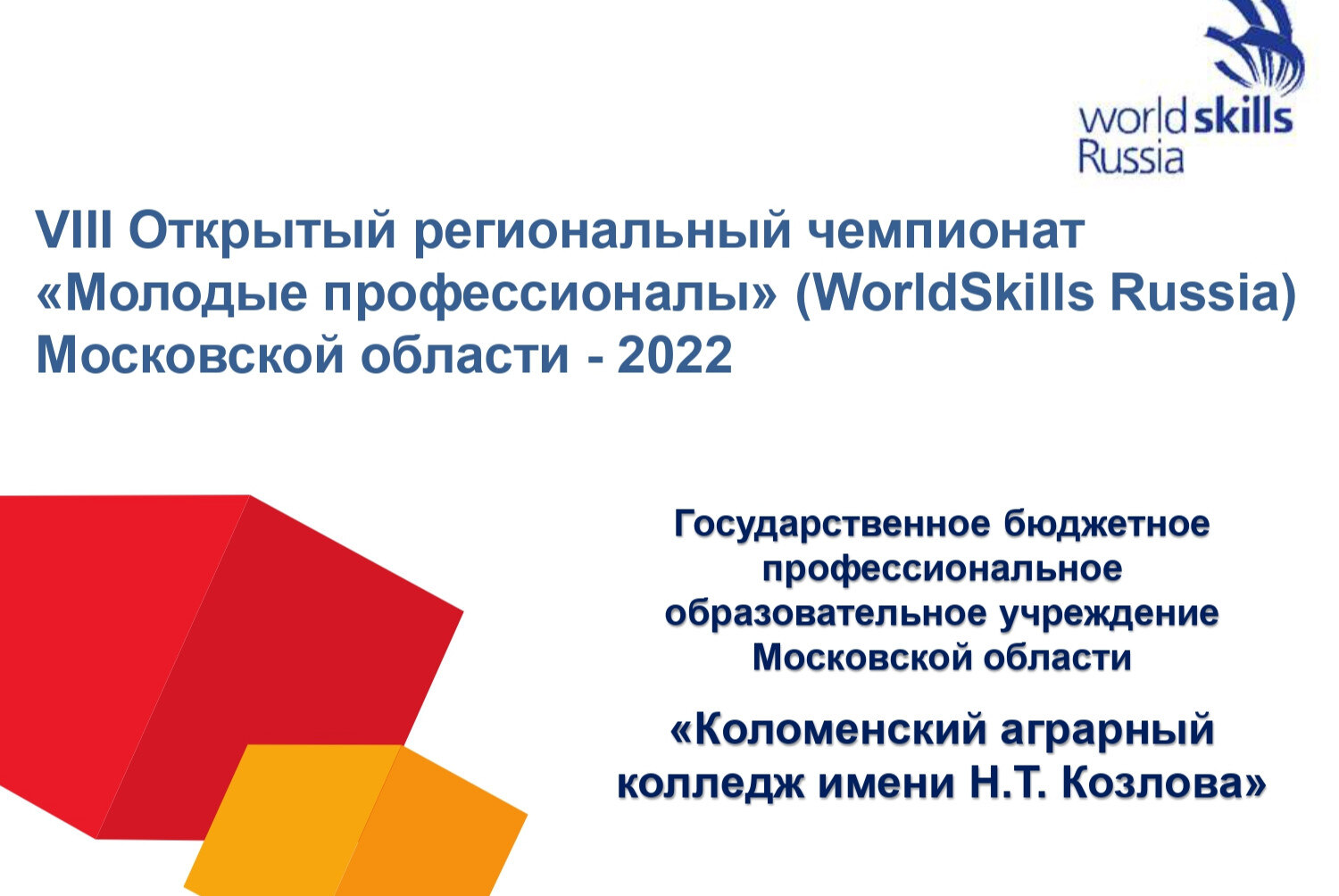 worldskills Russia

VIII Открытый региональный чемпионат «Молодые профессионалы» (WorldSkills Russia) Московской области - 2022

Государственное бюджетное профессиональное образовательное учреждение Московской области

«Коломенский аграрный колледж имени Н.Т. Козлова»